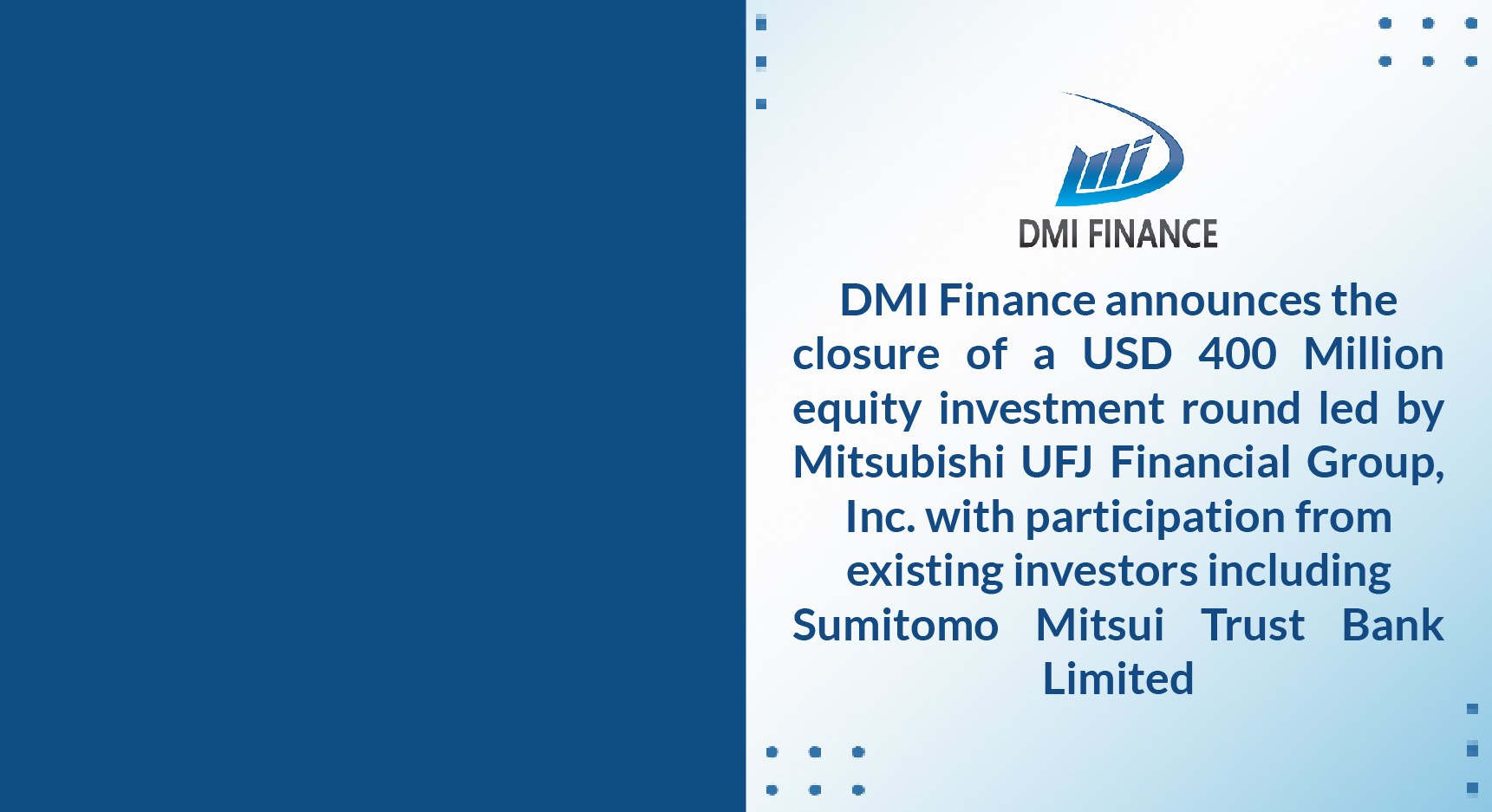 DMI FINANCE

DMI Finance announces the closure of a USD 400 Million equity investment round led by Mitsubishi UFJ Financial Group, Inc. with participation from existing investors including Sumitomo Mitsui Trust Bank Limited